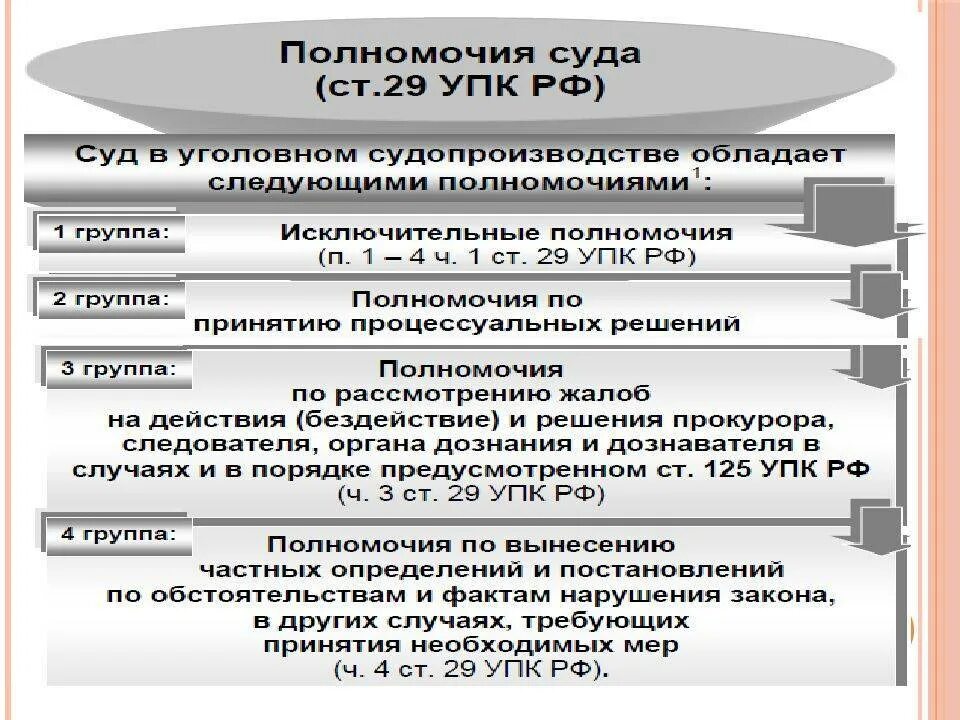 Полномочия суда
(ст.29 УПК РФ)

Суд в уголовном судопроизводстве обладает следующими полномочиями$^1$:

1 группа:
Исключительные полномочия
(п. 1 – 4 ч. 1 ст. 29 УПК РФ)

2 группа:
Полномочия по принятию процессуальных решений

3 группа:
Полномочия по рассмотрению жалоб на действия (бездействие) и решения прокурора, следователя, органа дознания и дознавателя в случаях и в порядке предусмотренном ст. 125 УПК РФ
(ч. 3 ст. 29 УПК РФ)

4 группа:
Полномочия по вынесению частных определений и постановлений по обстоятельствам и фактам нарушения закона, в других случаях, требующих принятия необходимых мер
(ч. 4 ст. 29 УПК РФ).